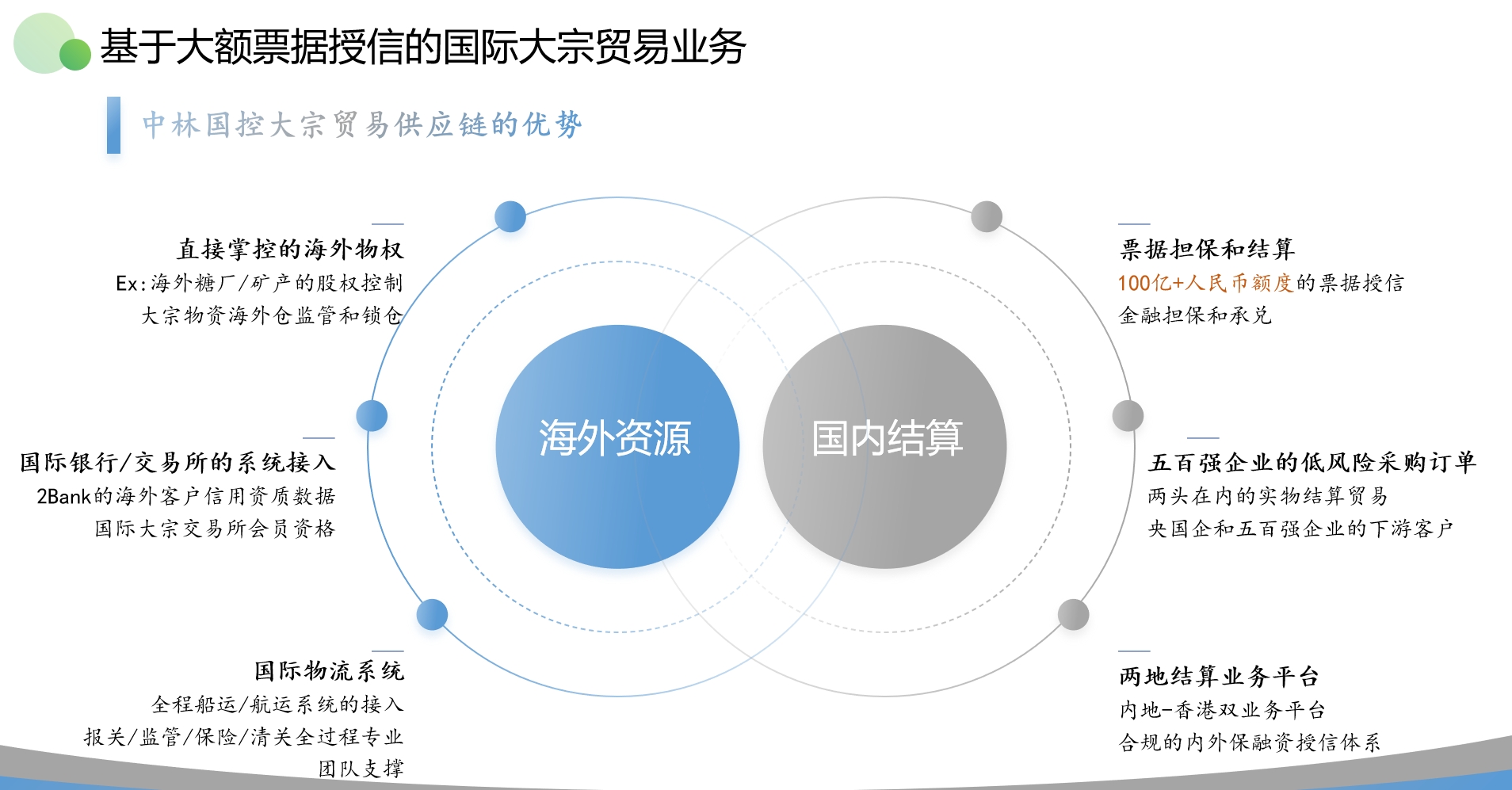 基于大额票据授信的国际大宗贸易业务

中林国控大宗贸易供应链的优势

直接掌控的海外物权
Ex:海外糖厂/矿产的股权控制
大宗物资海外仓监管和锁仓

国际银行/交易所的系统接入
2Bank的海外客户信用资质数据
国际大宗交易所会员资格

国际物流系统
全程船运/航运系统的接入
报关/监管/保险/清关全过程专业团队支撑

海外资源

国内结算

票据担保和结算
100亿+人民币额度的票据授信
金融担保和承兑

五百强企业的低风险采购订单
两头在内的实物结算贸易
央国企和五百强企业的下游客户

两地结算业务平台
内地-香港双业务平台
合规的内外保融资授信体系